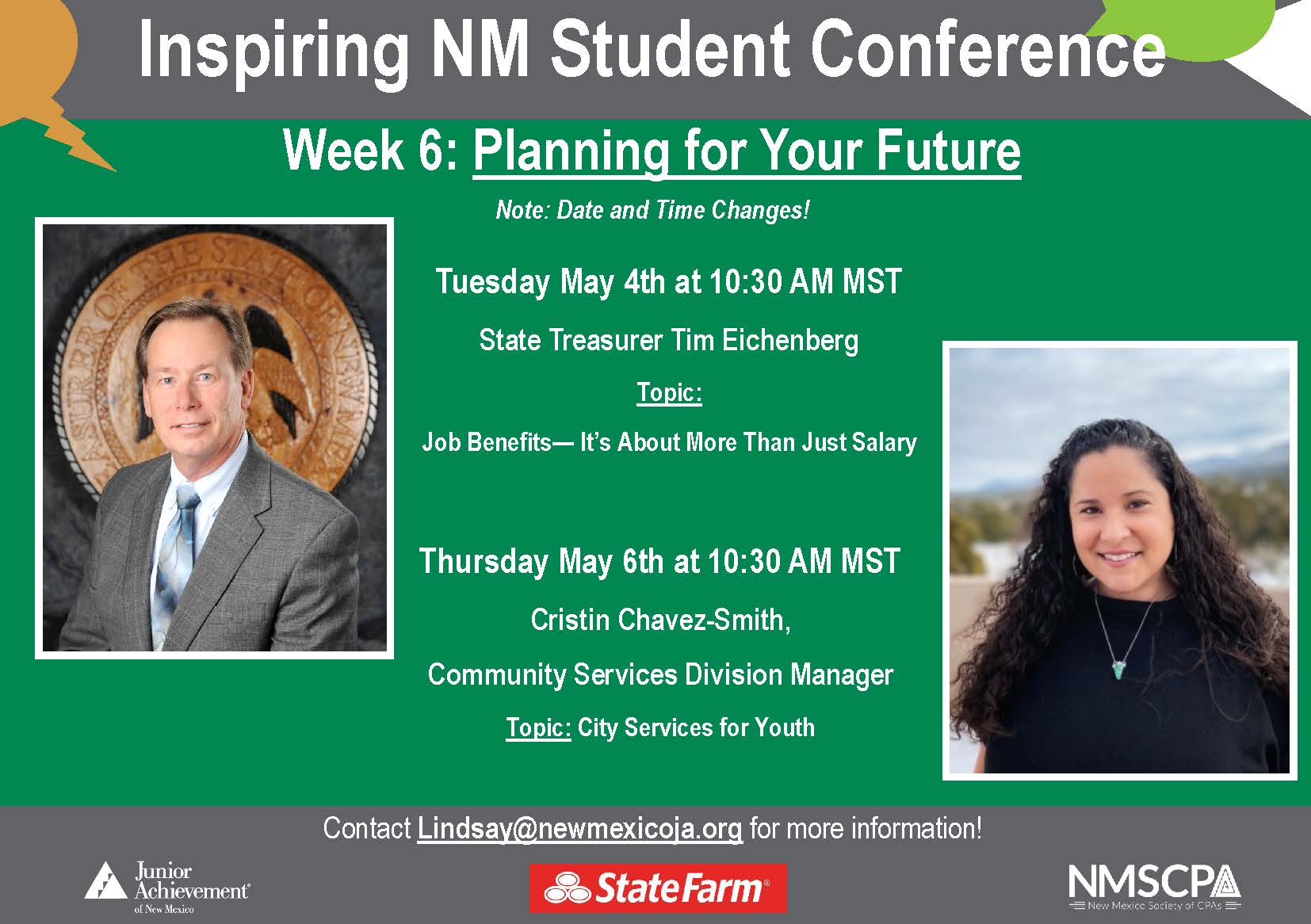 Inspiring NM Student Conference

Week 6: Planning for Your Future

Note: Date and Time Changes!

TREASURER OF THE STATE OF NEW MEXICO

Tuesday May 4th at 10:30 AM MST

State Treasurer Tim Eichenberg

Topic:

Job Benefits— It's About More Than Just Salary

Thursday May 6th at 10:30 AM MST

Cristin Chavez-Smith,

Community Services Division Manager

Topic: City Services for Youth

Contact Lindsay@newmexicoja.org for more information!

Junior Achievement® of New Mexico

StateFarm®

NMSCPA
New Mexico Society of CPAs